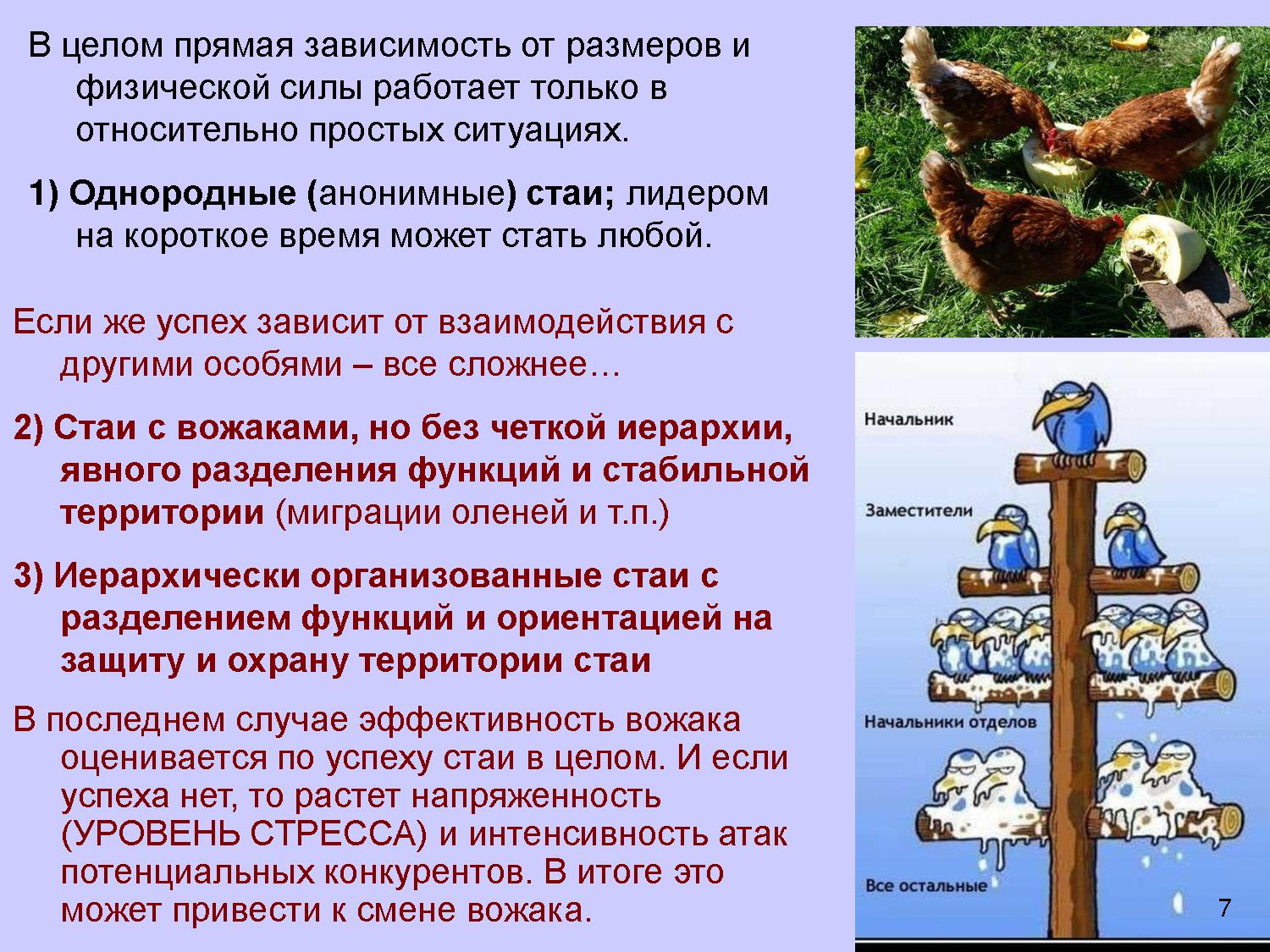 В целом прямая зависимость от размеров и физической силы работает только в относительно простых ситуациях.

1) Однородные (анонимные) стаи; лидером на короткое время может стать любой.

Если же успех зависит от взаимодействия с другими особями – все сложнее…

2) Стаи с вожаками, но без четкой иерархии, явного разделения функций и стабильной территории (миграции оленей и т.п.)

3) Иерархически организованные стаи с разделением функций и ориентацией на защиту и охрану территории стаи

В последнем случае эффективность вожака оценивается по успеху стаи в целом. И если успеха нет, то растет напряженность (УРОВЕНЬ СТРЕССА) и интенсивность атак потенциальных конкурентов. В итоге это может привести к смене вожака.

Начальник

Заместители

Начальники отделов

Все остальные

7